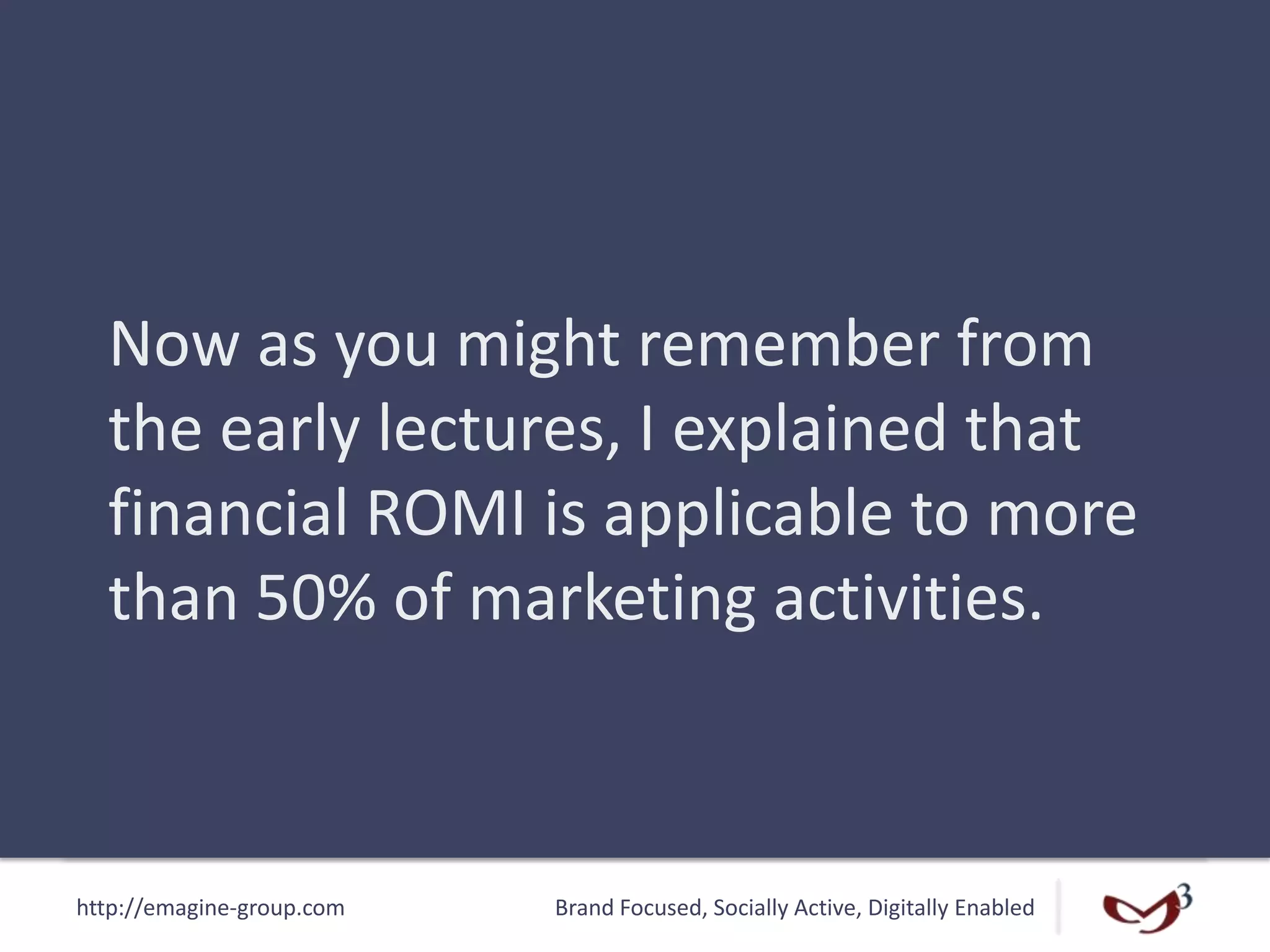 Now as you might remember from the early lectures, I explained that financial ROMI is applicable to more than 50% of marketing activities.

http://emagine-group.com

Brand Focused, Socially Active, Digitally Enabled

3